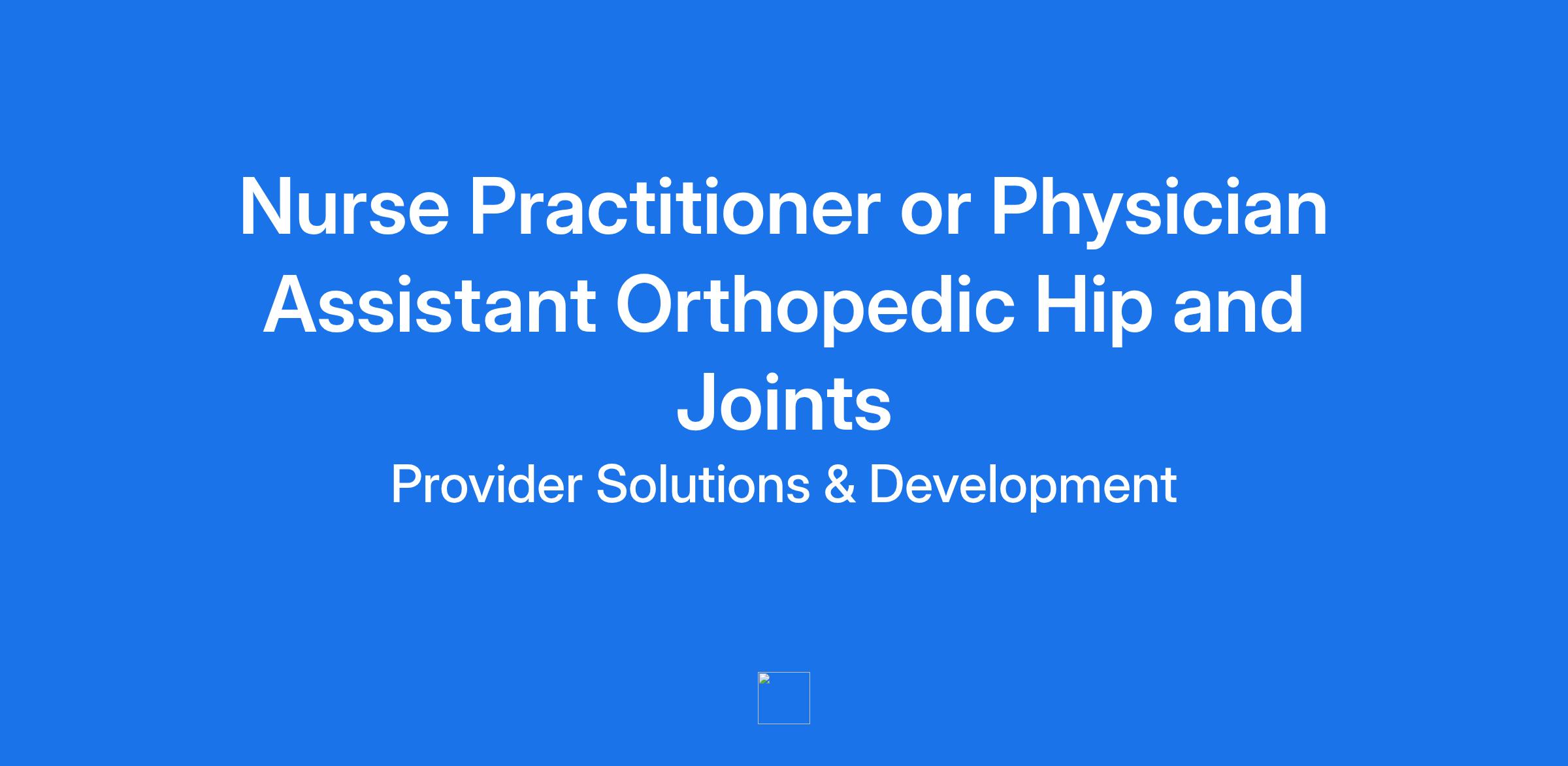 Nurse Practitioner or Physician Assistant Orthopedic Hip and Joints

Provider Solutions & Development